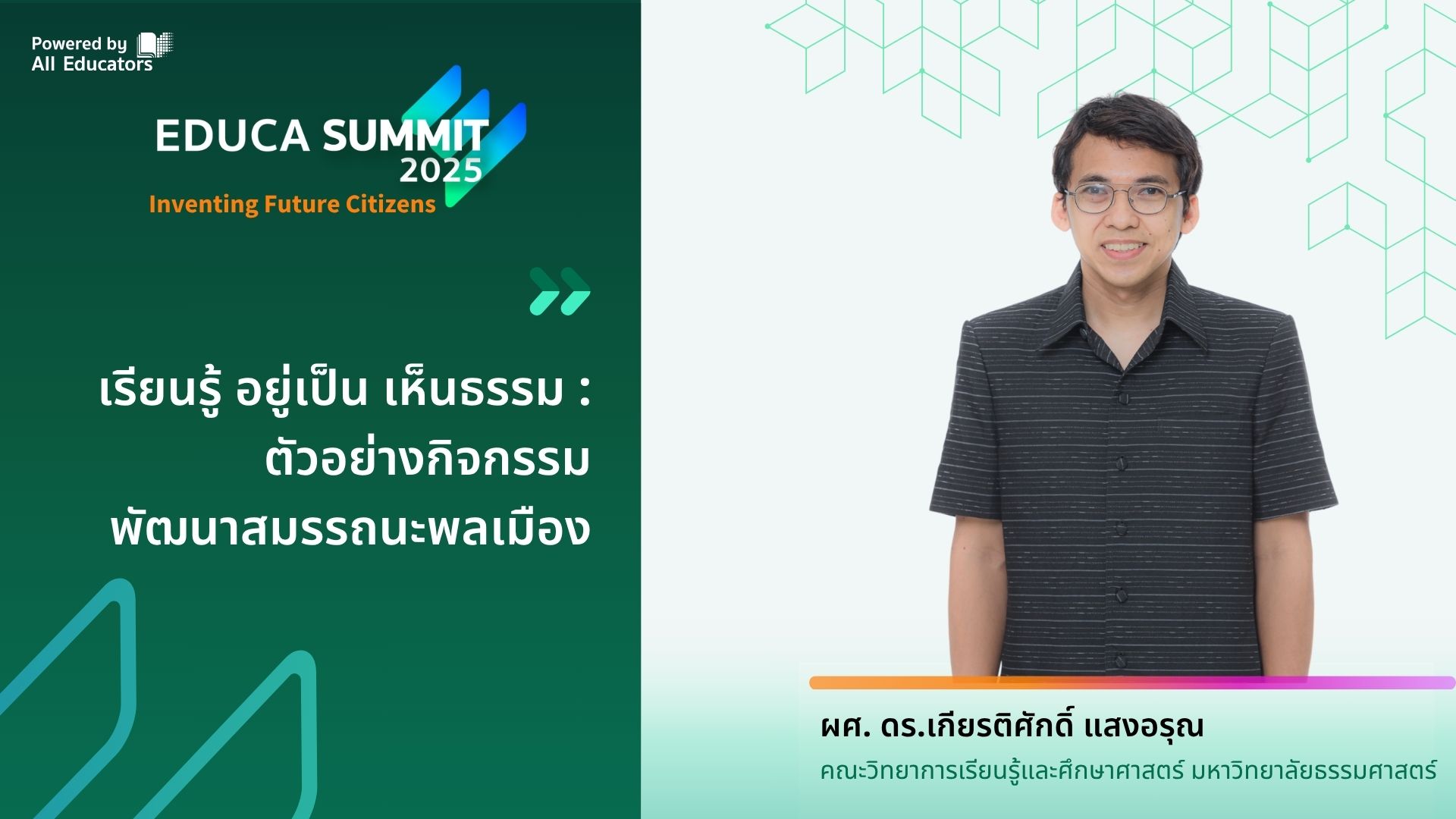 Powered by
All Educators

EDUCA SUMMIT
2025
Inventing Future Citizens

เรียนรู้ อยู่เป็น เห็นธรรม :
ตัวอย่างกิจกรรม
พัฒนาสมรรถนะพลเมือง

ผศ. ดร.เกียรติศักดิ์ แสงอรุณ
คณะวิทยาการเรียนรู้และศึกษาศาสตร์ มหาวิทยาลัยธรรมศาสตร์